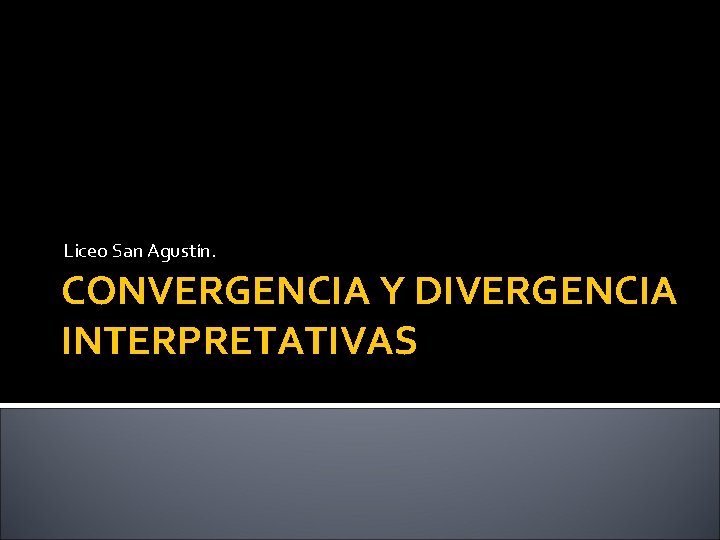 Liceo San Agustín.

CONVERGENCIA Y DIVERGENCIA INTERPRETATIVAS